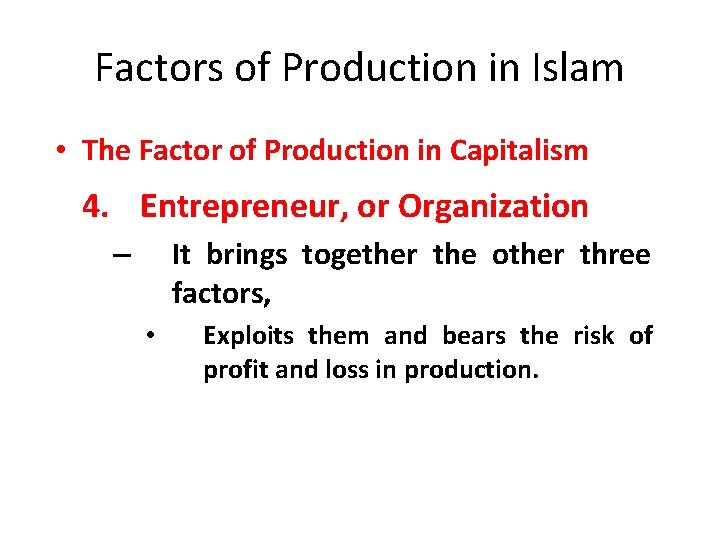 Factors of Production in Islam

• The Factor of Production in Capitalism

4. Entrepreneur, or Organization

– It brings together the other three factors,

• Exploits them and bears the risk of profit and loss in production.